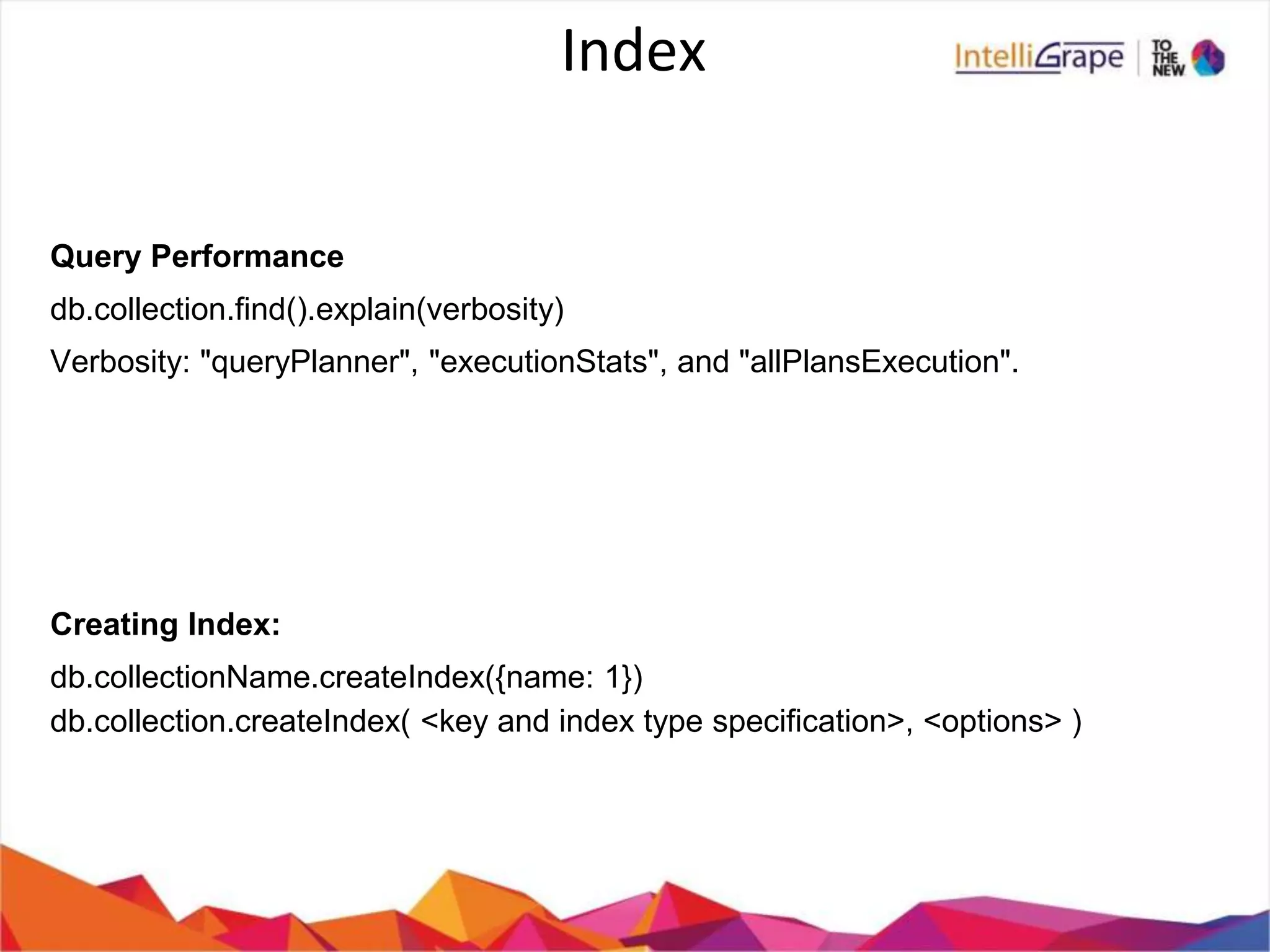 Index

IntelliGrape | TO THE NEW

Query Performance

db.collection.find().explain(verbosity)

Verbosity: "queryPlanner", "executionStats", and "allPlansExecution".

Creating Index:

db.collectionName.createIndex({name: 1})
db.collection.createIndex( <key and index type specification>, <options> )